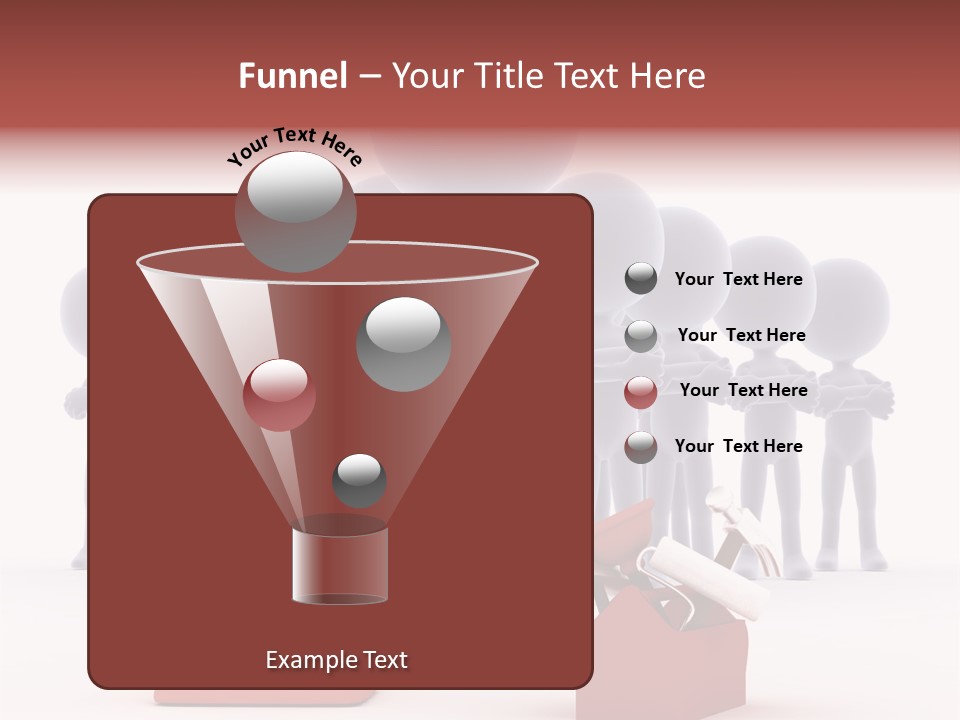 Funnel – Your Title Text Here

Your Text Here

Your Text Here

Your Text Here

Your Text Here

Your Text Here

Example Text